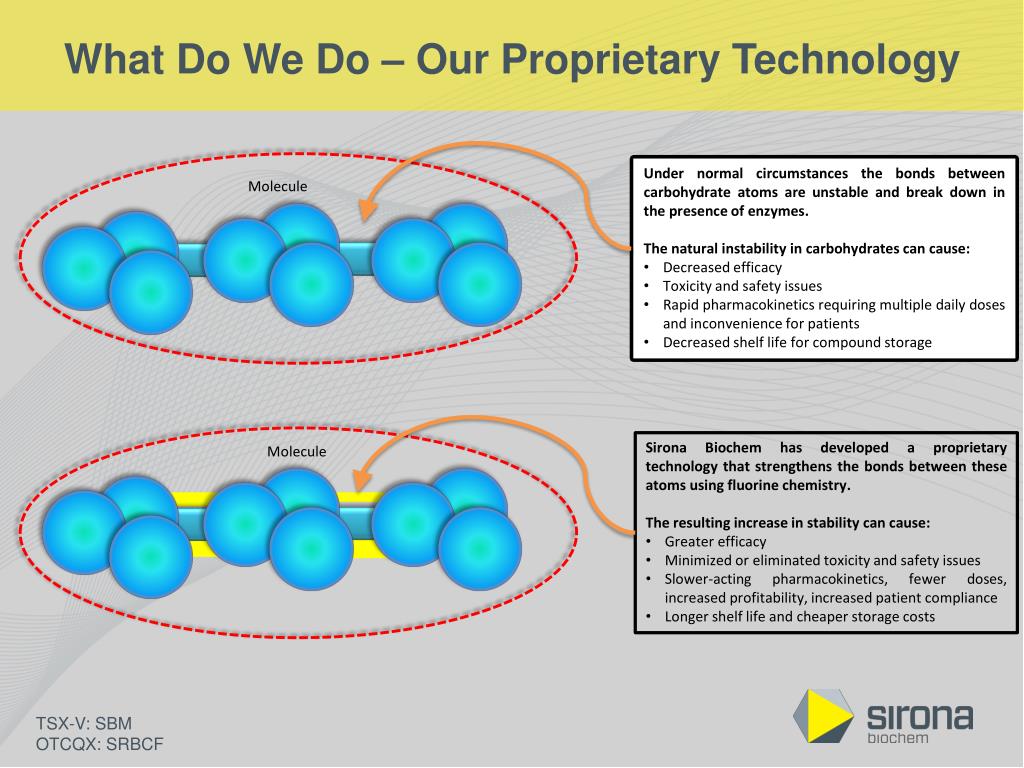 What Do We Do – Our Proprietary Technology

Molecule

Under normal circumstances the bonds between carbohydrate atoms are unstable and break down in the presence of enzymes.

The natural instability in carbohydrates can cause:
• Decreased efficacy
• Toxicity and safety issues
• Rapid pharmacokinetics requiring multiple daily doses and inconvenience for patients
• Decreased shelf life for compound storage

Molecule

Sirona Biochem has developed a proprietary technology that strengthens the bonds between these atoms using fluorine chemistry.

The resulting increase in stability can cause:
• Greater efficacy
• Minimized or eliminated toxicity and safety issues
• Slower-acting pharmacokinetics, fewer doses, increased profitability, increased patient compliance
• Longer shelf life and cheaper storage costs

TSX-V: SBM
OTCQX: SRBCF

sirona
biochem